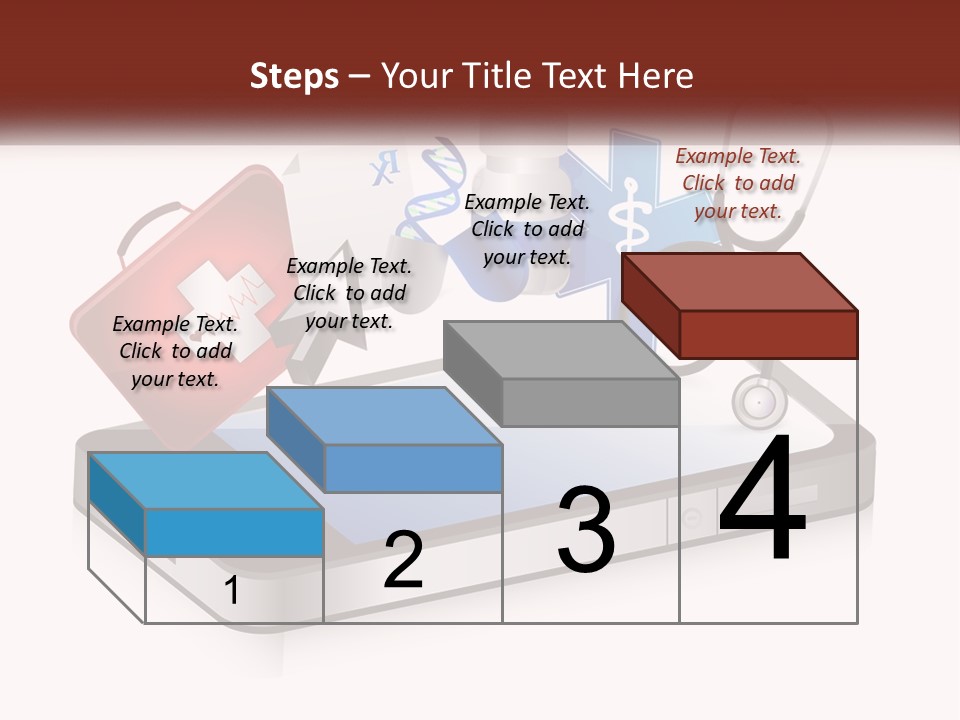 Steps – Your Title Text Here

Example Text. Click to add your text.

Example Text. Click to add your text.

Example Text. Click to add your text.

Example Text. Click to add your text.

1

2

3

4